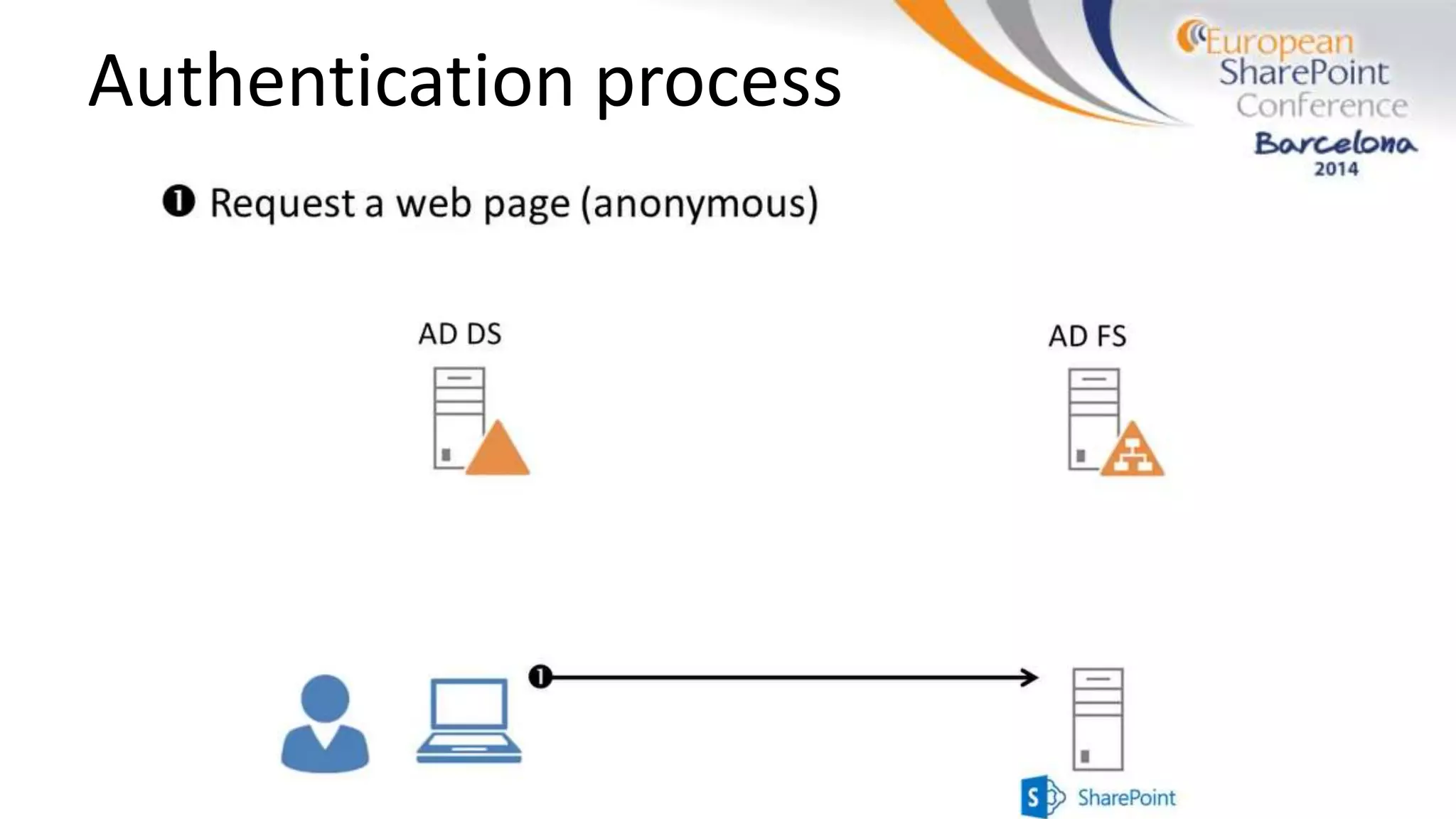 Authentication process

European SharePoint Conference Barcelona 2014

❶ Request a web page (anonymous)

AD DS

AD FS

❶

S SharePoint